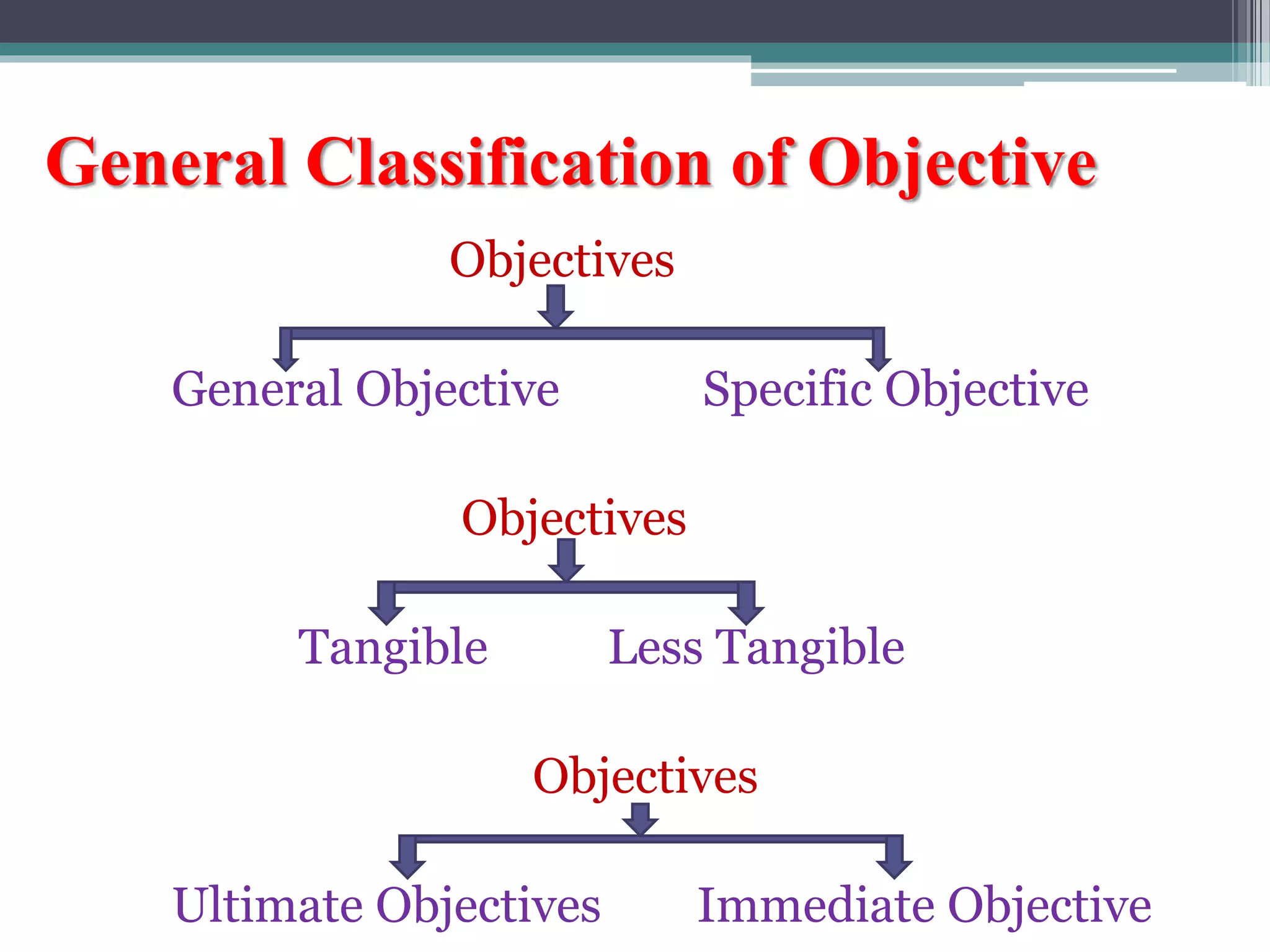 General Classification of Objective

Objectives

General Objective

Specific Objective

Objectives

Tangible

Less Tangible

Objectives

Ultimate Objectives

Immediate Objective